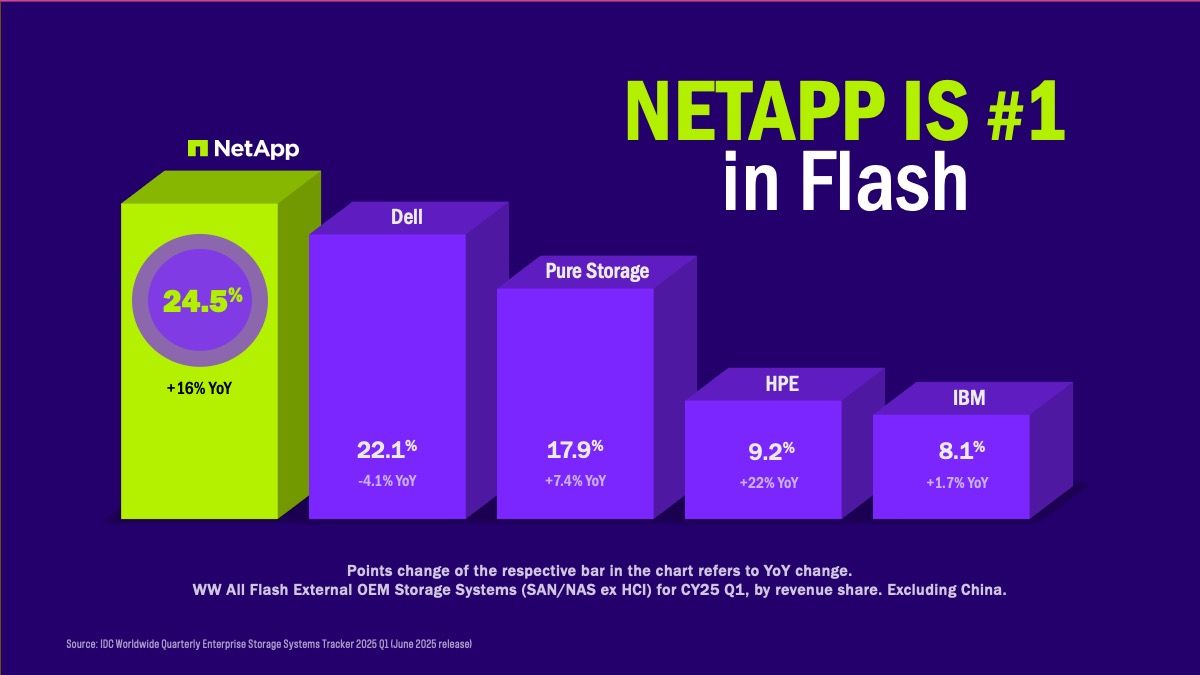 NETAPP IS #1
in Flash

NetApp

24.5%

+16% YoY

Dell

22.1%

-4.1% YoY

Pure Storage

17.9%

+7.4% YoY

HPE

9.2%

+22% YoY

IBM

8.1%

+1.7% YoY

Points change of the respective bar in the chart refers to YoY change.
WW All Flash External OEM Storage Systems (SAN/NAS ex HCI) for CY25 Q1, by revenue share. Excluding China.

Source: IDC Worldwide Quarterly Enterprise Storage Systems Tracker 2025 Q1 (June 2025 release)